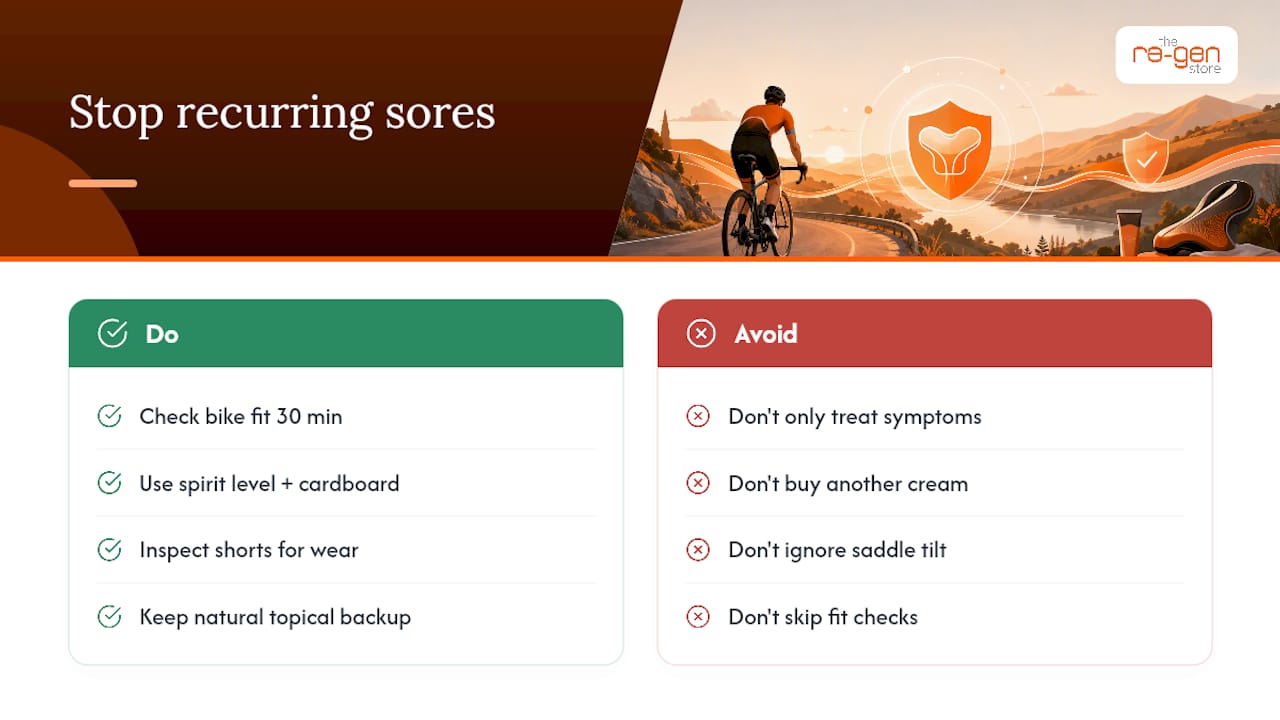 Stop recurring sores

the re-gen store

Do

Check bike fit 30 min

Use spirit level + cardboard

Inspect shorts for wear

Keep natural topical backup

Avoid

Don't only treat symptoms

Don't buy another cream

Don't ignore saddle tilt

Don't skip fit checks